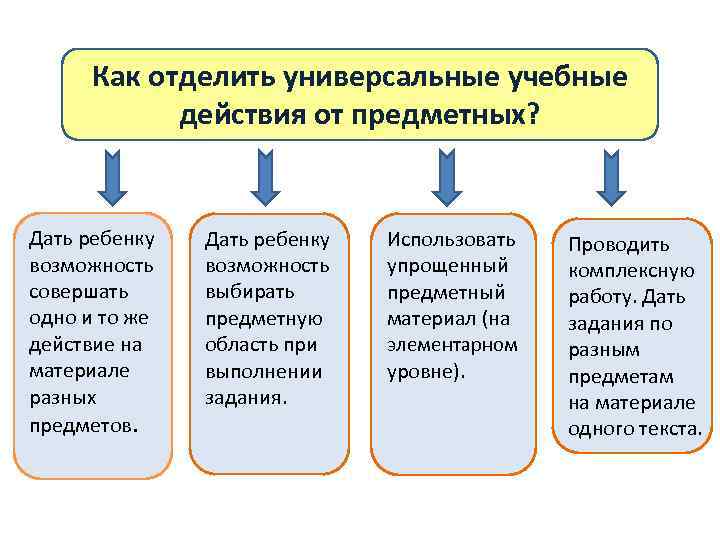 Как отделить универсальные учебные действия от предметных?

Дать ребенку возможность совершать одно и то же действие на материале разных предметов.

Дать ребенку возможность выбирать предметную область при выполнении задания.

Использовать упрощенный предметный материал (на элементарном уровне).

Проводить комплексную работу. Дать задания по разным предметам на материале одного текста.